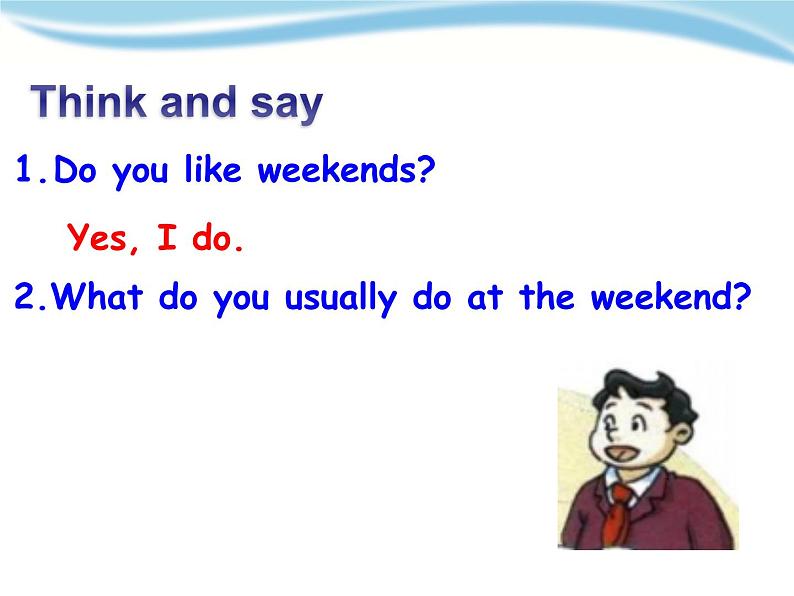 Think and say

1.Do you like weekends?

Yes, I do.

2.What do you usually do at the weekend?